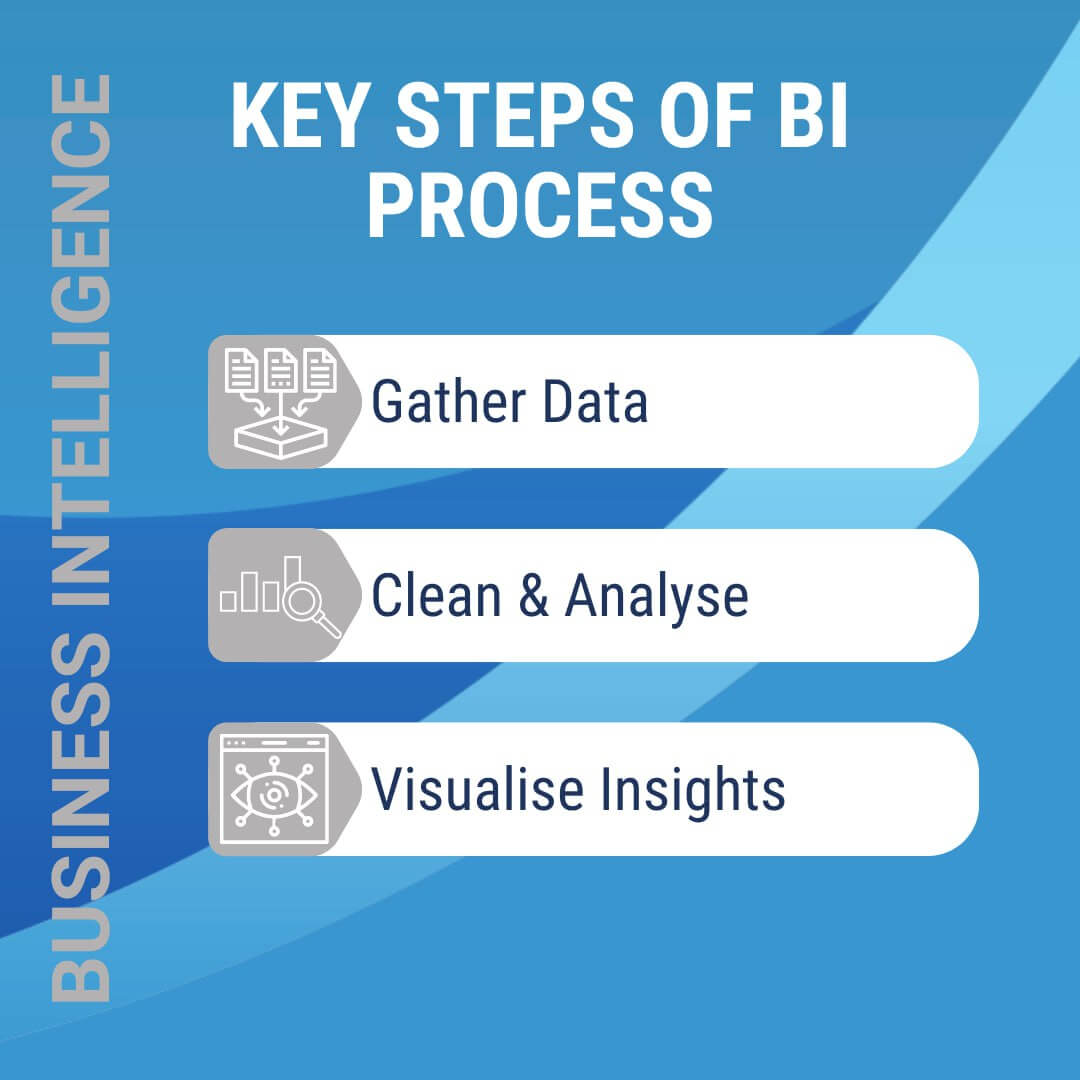 BUSINESS INTELLIGENCE

KEY STEPS OF BI PROCESS

Gather Data

Clean & Analyse

Visualise Insights